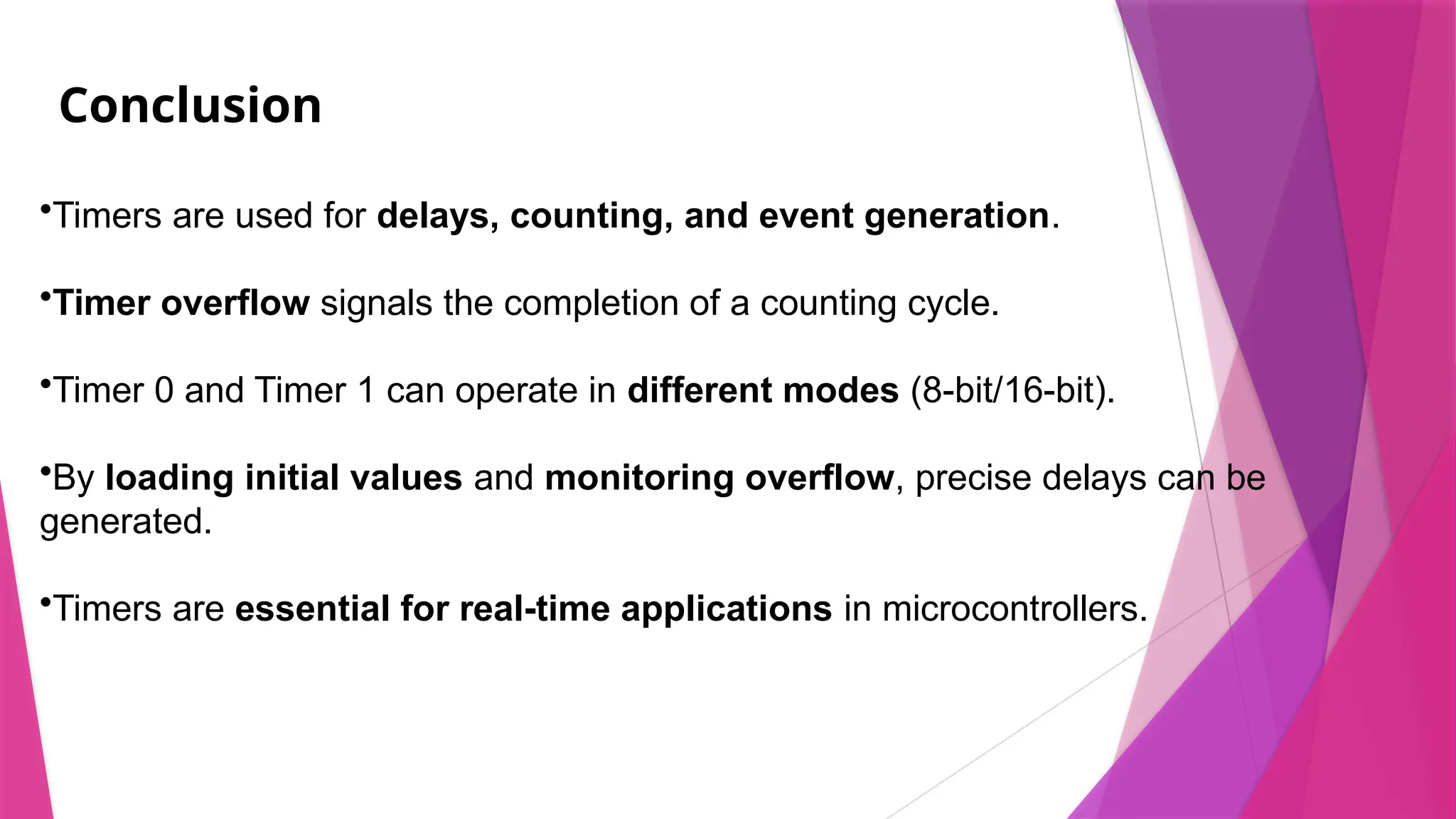 Conclusion

•Timers are used for delays, counting, and event generation.

•Timer overflow signals the completion of a counting cycle.

•Timer 0 and Timer 1 can operate in different modes (8-bit/16-bit).

•By loading initial values and monitoring overflow, precise delays can be generated.

•Timers are essential for real-time applications in microcontrollers.